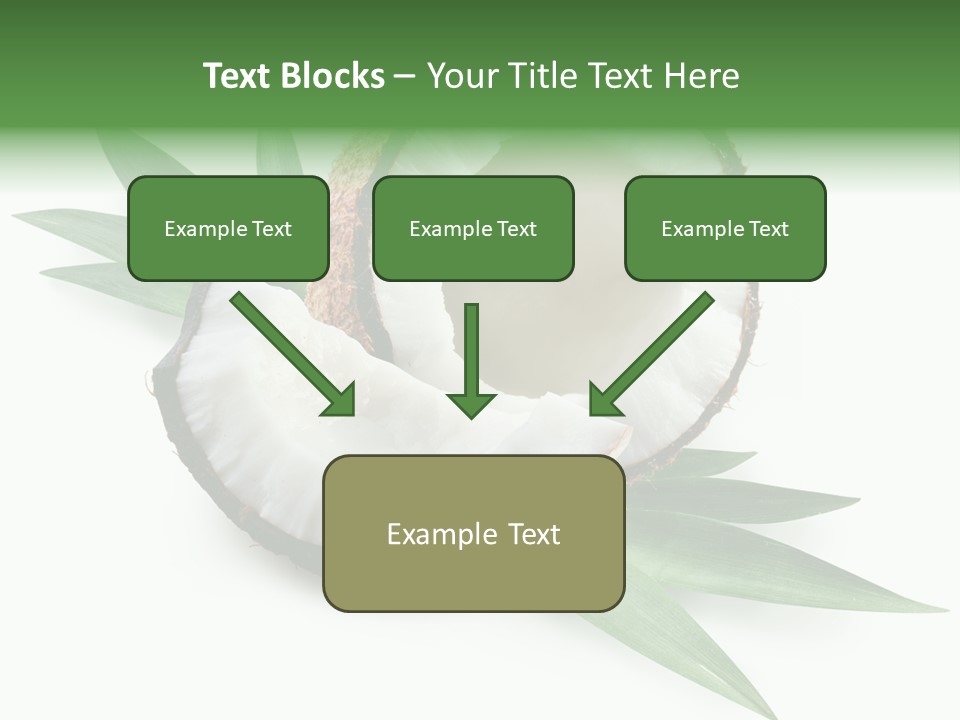 Text Blocks – Your Title Text Here

Example Text

Example Text

Example Text

Example Text